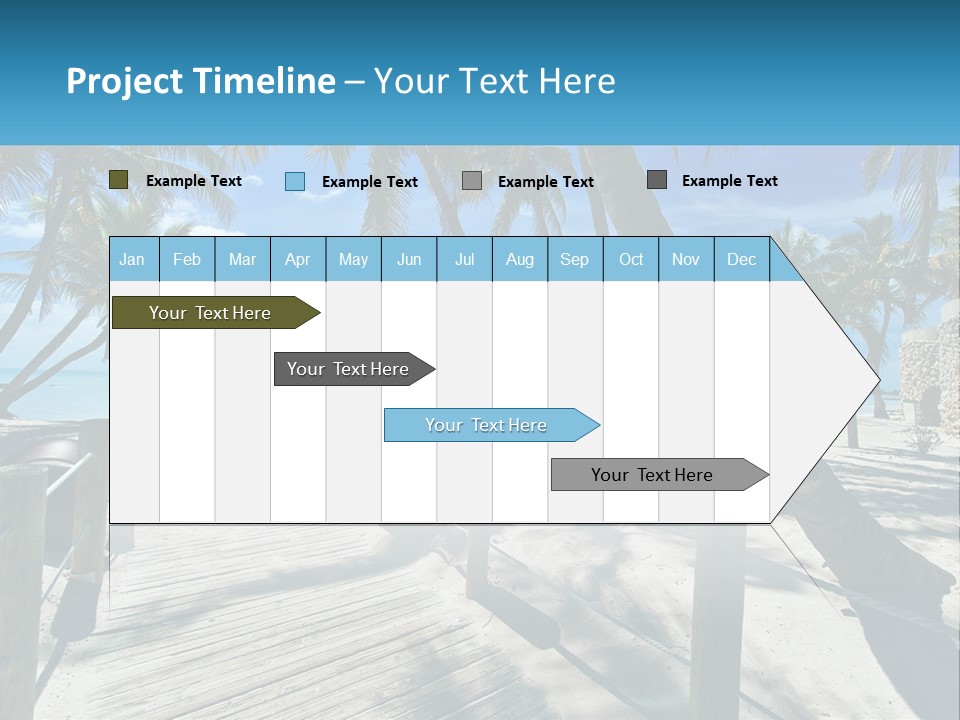 Project Timeline – Your Text Here

Example Text

Example Text

Example Text

Example Text

| Jan | Feb | Mar | Apr | May | Jun | Jul | Aug | Sep | Oct | Nov | Dec |
|---|---|---|---|---|---|---|---|---|---|---|---|

Your Text Here

Your Text Here

Your Text Here

Your Text Here